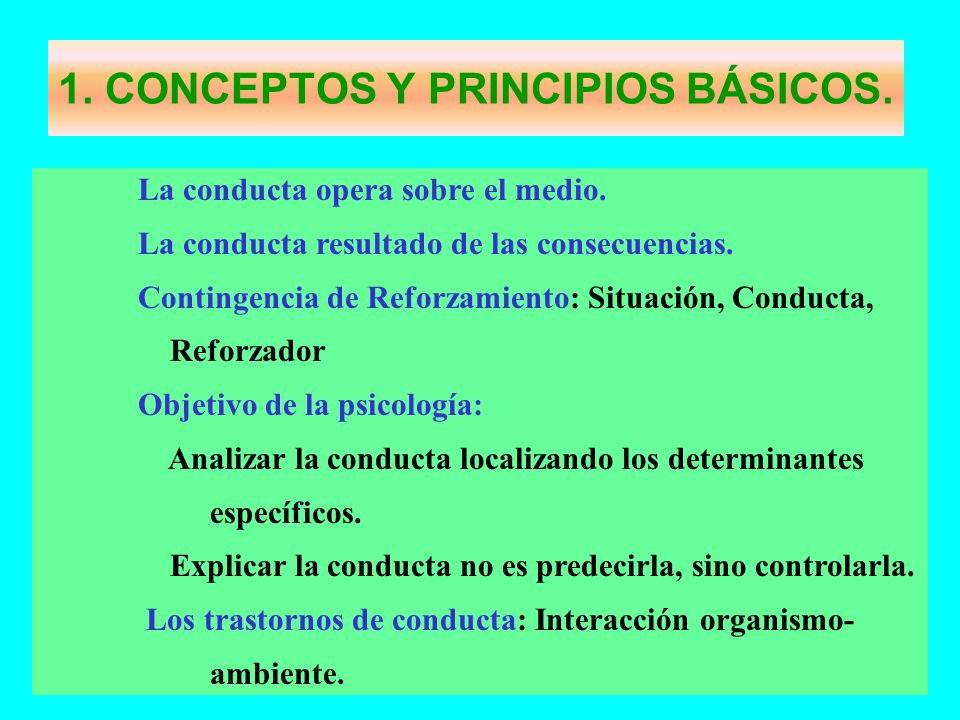 1. CONCEPTOS Y PRINCIPIOS BÁSICOS.

La conducta opera sobre el medio.

La conducta resultado de las consecuencias.

Contingencia de Reforzamiento: Situación, Conducta, Reforzador

Objetivo de la psicología:

Analizar la conducta localizando los determinantes específicos.

Explicar la conducta no es predecirla, sino controlarla.

Los trastornos de conducta: Interacción organismo-ambiente.